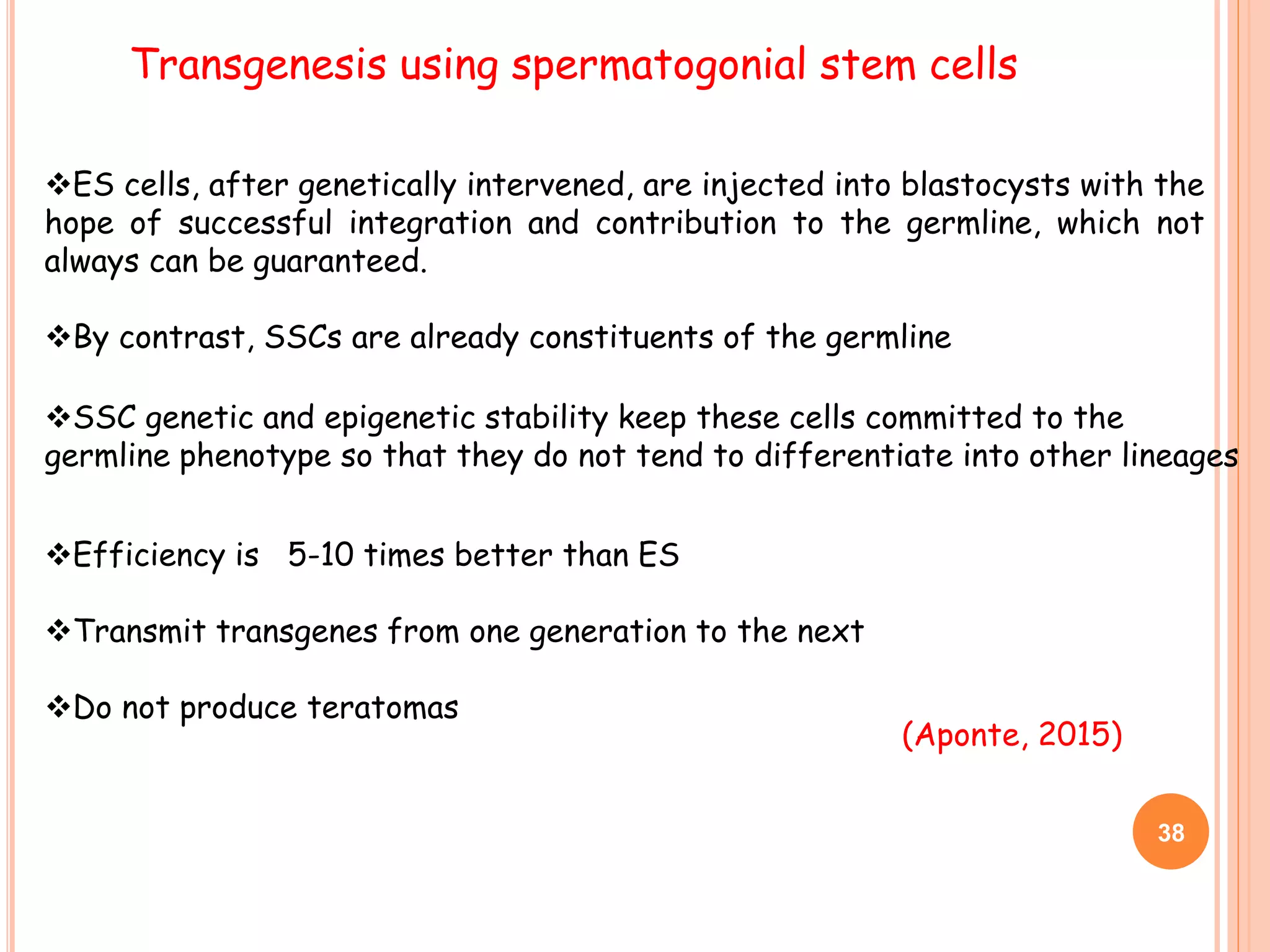 Transgenesis using spermatogonial stem cells

❖ES cells, after genetically intervened, are injected into blastocysts with the hope of successful integration and contribution to the germline, which not always can be guaranteed.

❖By contrast, SSCs are already constituents of the germline

❖SSC genetic and epigenetic stability keep these cells committed to the germline phenotype so that they do not tend to differentiate into other lineages

❖Efficiency is 5-10 times better than ES

❖Transmit transgenes from one generation to the next

❖Do not produce teratomas

(Aponte, 2015)

38